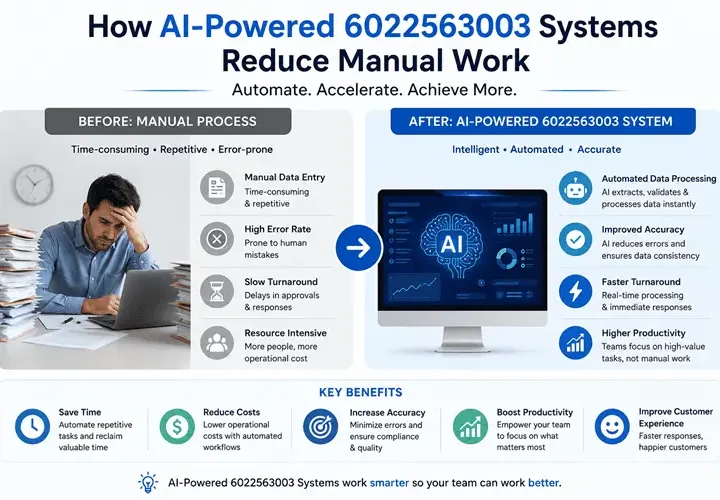 How AI-Powered 6022563003 Systems Reduce Manual Work

Automate. Accelerate. Achieve More.

BEFORE: MANUAL PROCESS

Time-consuming • Repetitive • Error-prone

Manual Data Entry
Time-consuming & repetitive

High Error Rate
Prone to human mistakes

Slow Turnaround
Delays in approvals & responses

Resource Intensive
More people, more operational cost

AFTER: AI-POWERED 6022563003 SYSTEM

Intelligent • Automated • Accurate

AI

Automated Data Processing
AI extracts, validates & processes data instantly

Improved Accuracy
AI reduces errors and ensures data consistency

Faster Turnaround
Real-time processing & immediate responses

Higher Productivity
Teams focus on high-value tasks, not manual work

KEY BENEFITS

Save Time
Automate repetitive tasks and reclaim valuable time

Reduce Costs
Lower operational costs with automated workflows

Increase Accuracy
Minimize errors and ensure compliance & quality

Boost Productivity
Empower your team to focus on what matters most

Improve Customer Experience
Faster responses, happier customers

AI-Powered 6022563003 Systems work smarter so your team can work better.